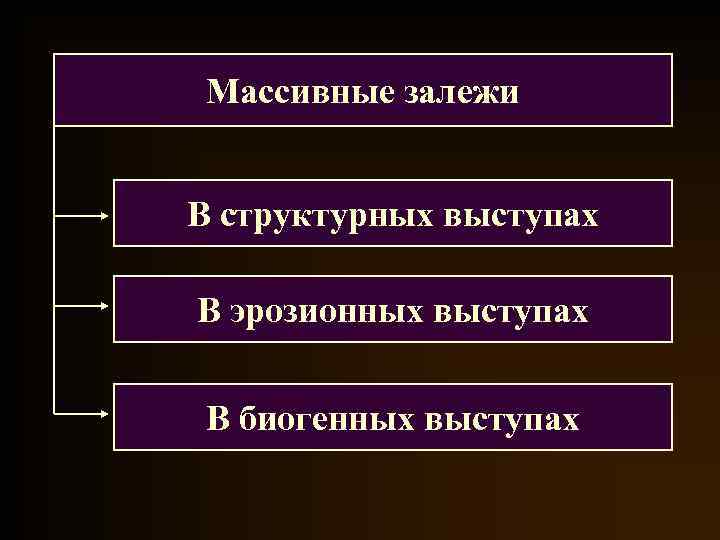 Массивные залежи

В структурных выступах

В эрозионных выступах

В биогенных выступах